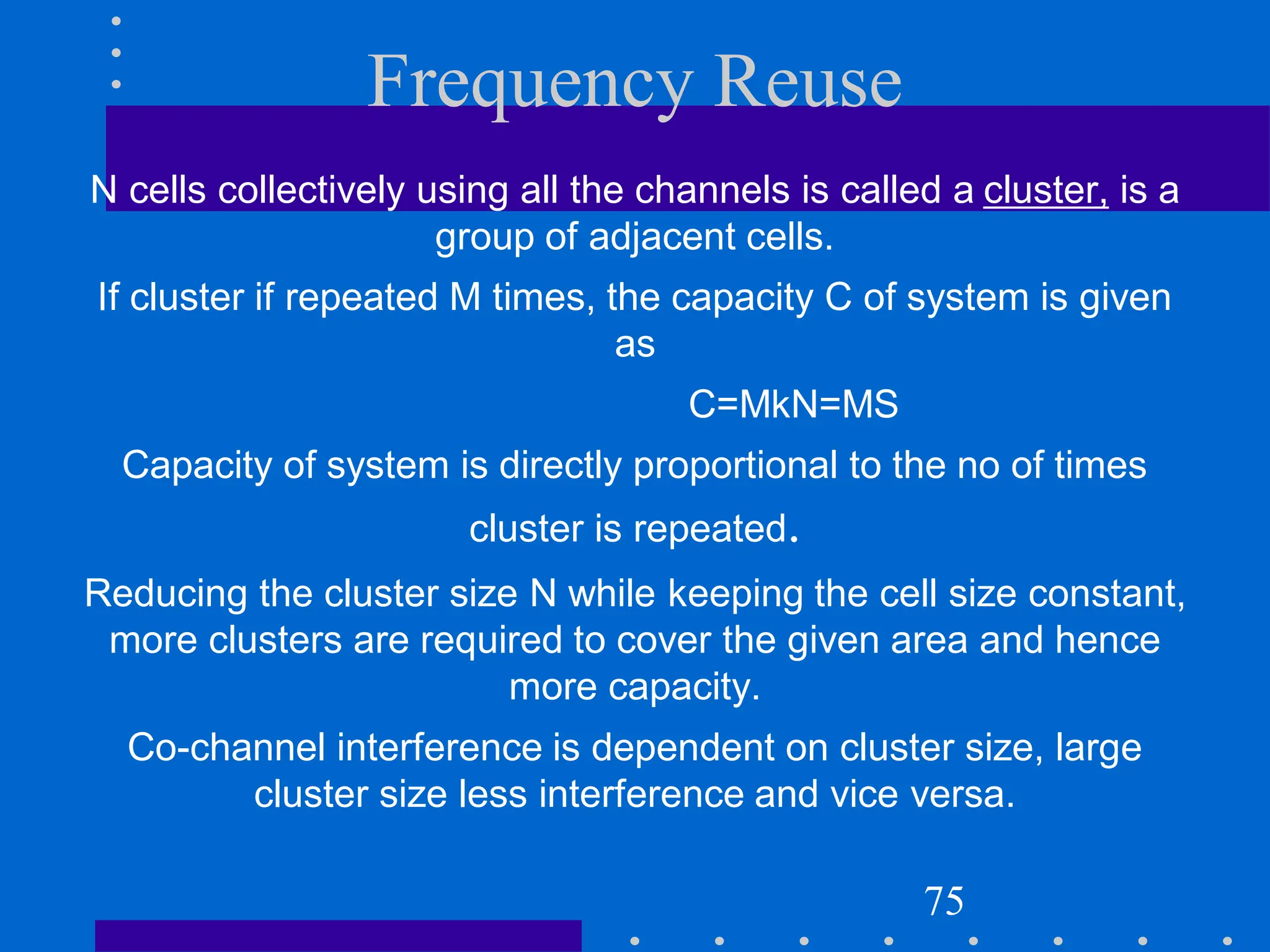 Frequency Reuse

N cells collectively using all the channels is called a cluster, is a group of adjacent cells.

If cluster if repeated M times, the capacity C of system is given as

C=MkN=MS

Capacity of system is directly proportional to the no of times

cluster is repeated.

Reducing the cluster size N while keeping the cell size constant, more clusters are required to cover the given area and hence more capacity.

Co-channel interference is dependent on cluster size, large cluster size less interference and vice versa.

75